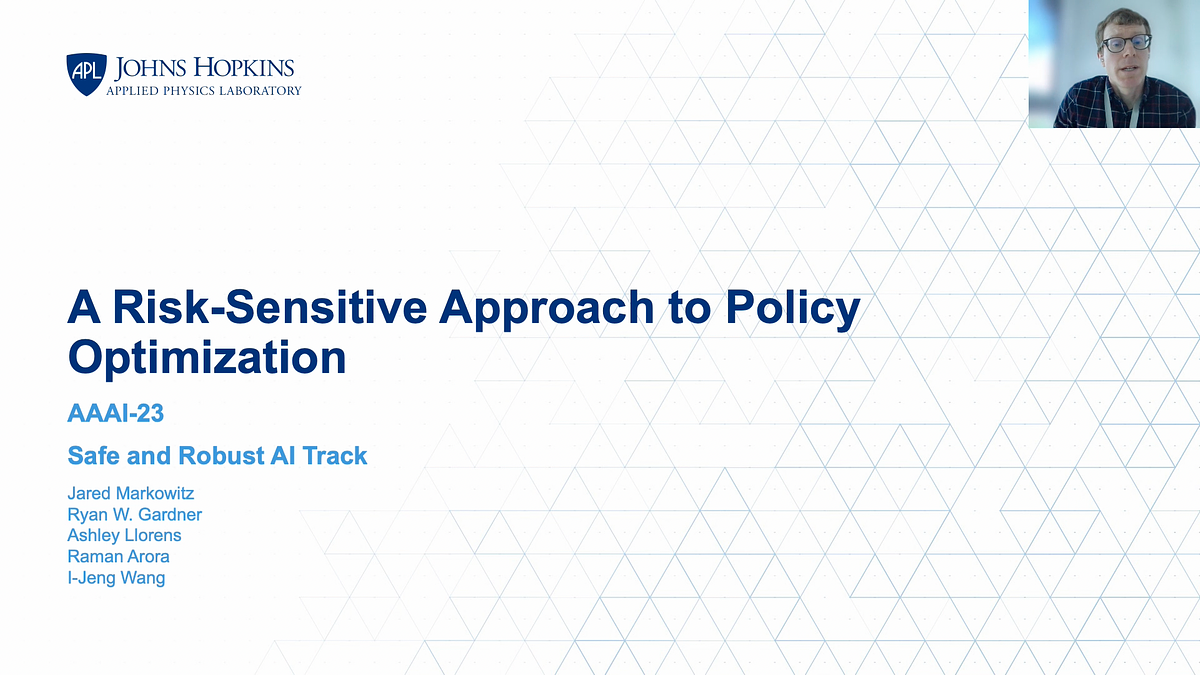 APL JOHNS HOPKINS
APPLIED PHYSICS LABORATORY

A Risk-Sensitive Approach to Policy Optimization

AAAI-23

Safe and Robust AI Track

Jared Markowitz
Ryan W. Gardner
Ashley Llorens
Raman Arora
I-Jeng Wang